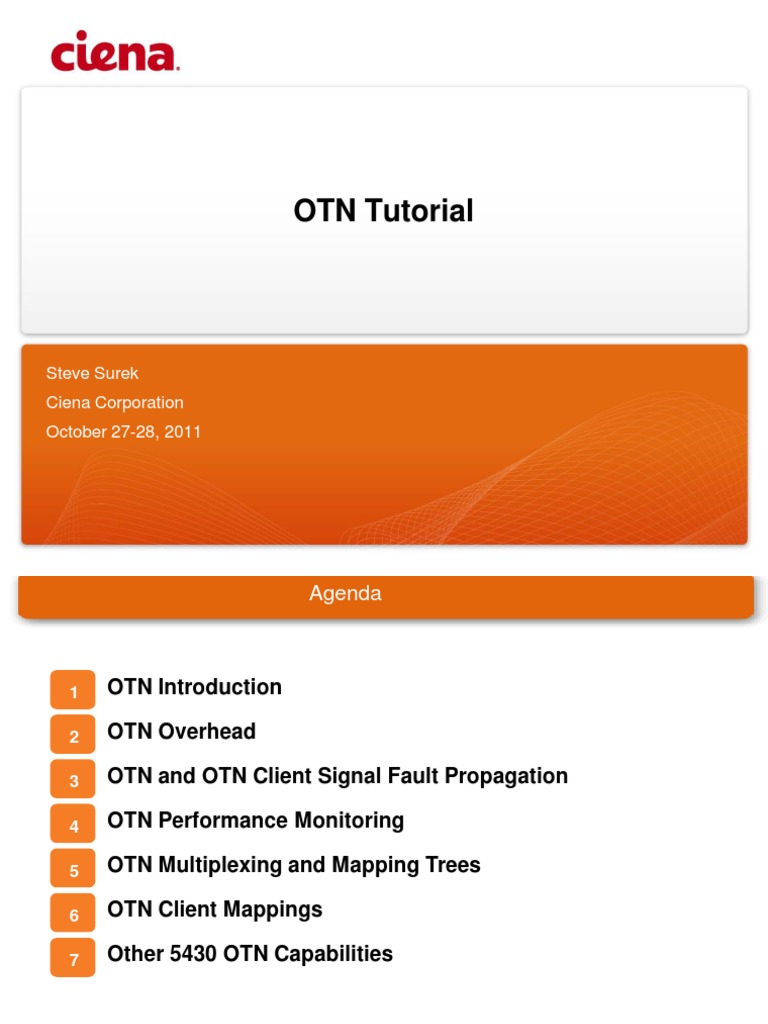 ciena.

OTN Tutorial

Steve Surek
Ciena Corporation
October 27-28, 2011

Agenda

1 OTN Introduction
2 OTN Overhead
3 OTN and OTN Client Signal Fault Propagation
4 OTN Performance Monitoring
5 OTN Multiplexing and Mapping Trees
6 OTN Client Mappings
7 Other 5430 OTN Capabilities